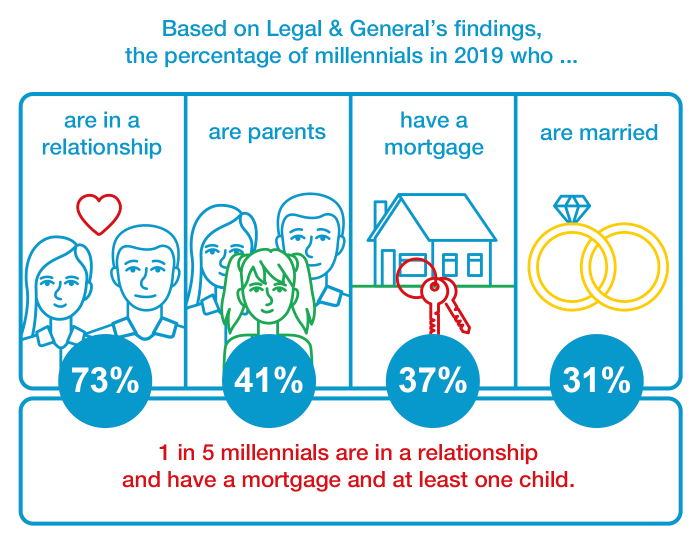 Based on Legal & General's findings, the percentage of millennials in 2019 who ...

are in a relationship

73%

are parents

41%

have a mortgage

37%

are married

31%

1 in 5 millennials are in a relationship and have a mortgage and at least one child.